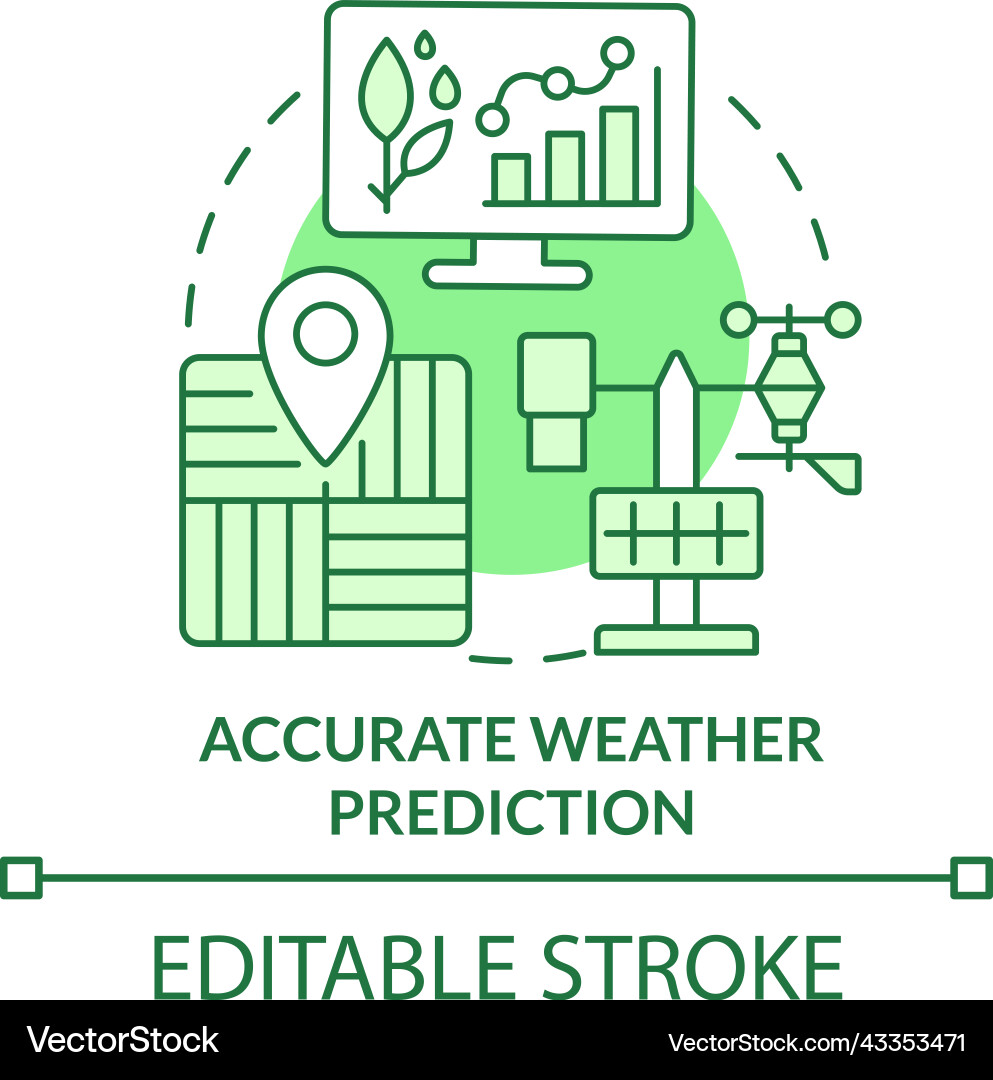 ACCURATE WEATHER PREDICTION

EDITABLE STROKE

VectorStock

VectorStock.com/43353471